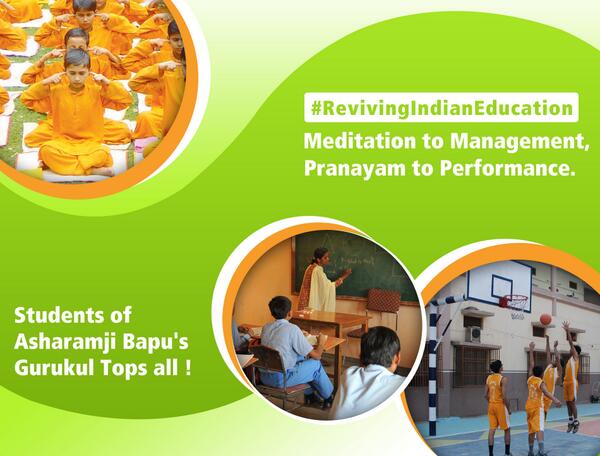 #RevivingIndianEducation

Meditation to Management, Pranayam to Performance.

Students of Asharamji Bapu's Gurukul Tops all !